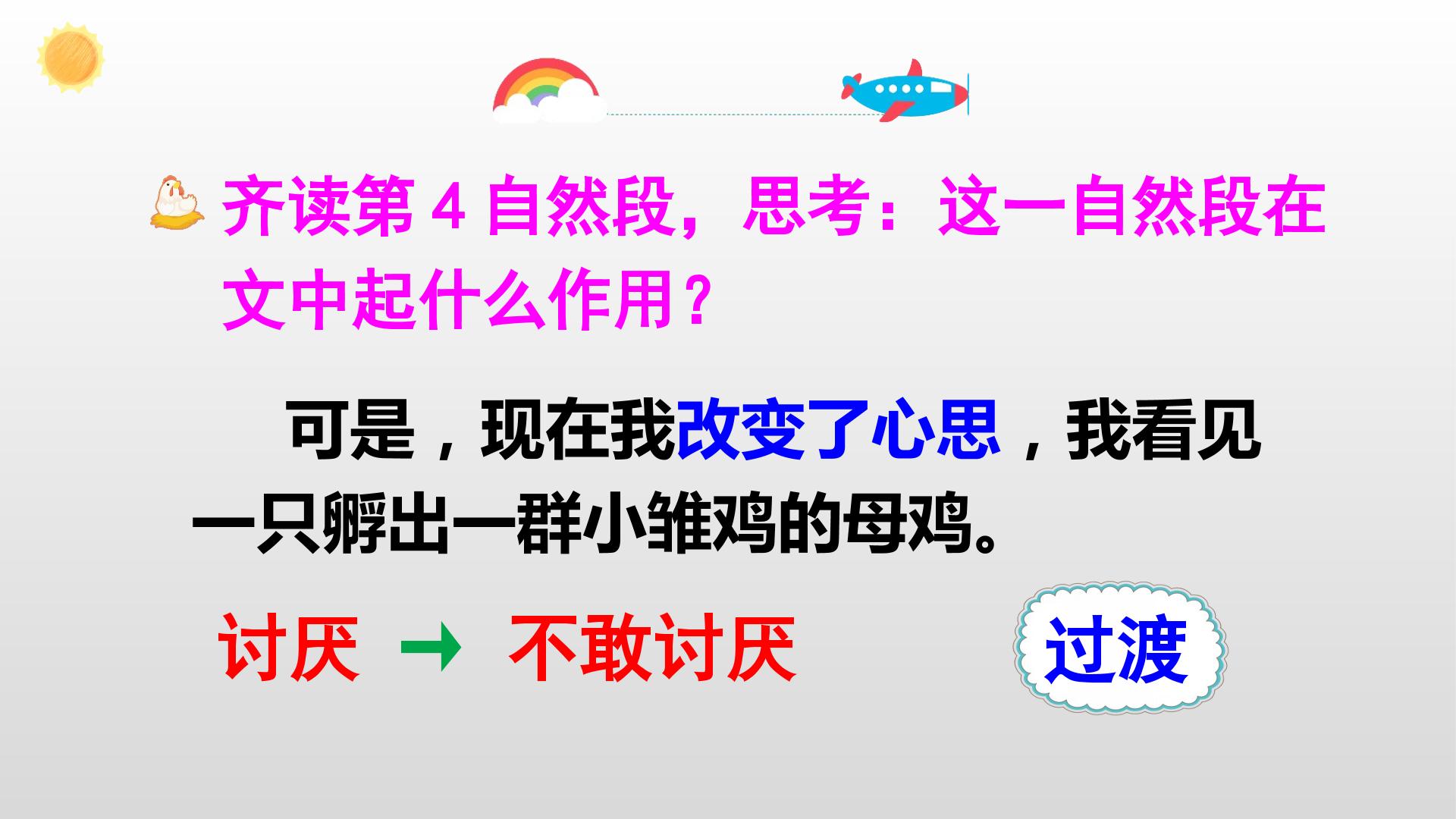 齐读第 4 自然段，思考：这一自然段在文中起什么作用？

可是，现在我改变了心思，我看见一只孵出一群小雏鸡的母鸡。

讨厌 → 不敢讨厌

过渡